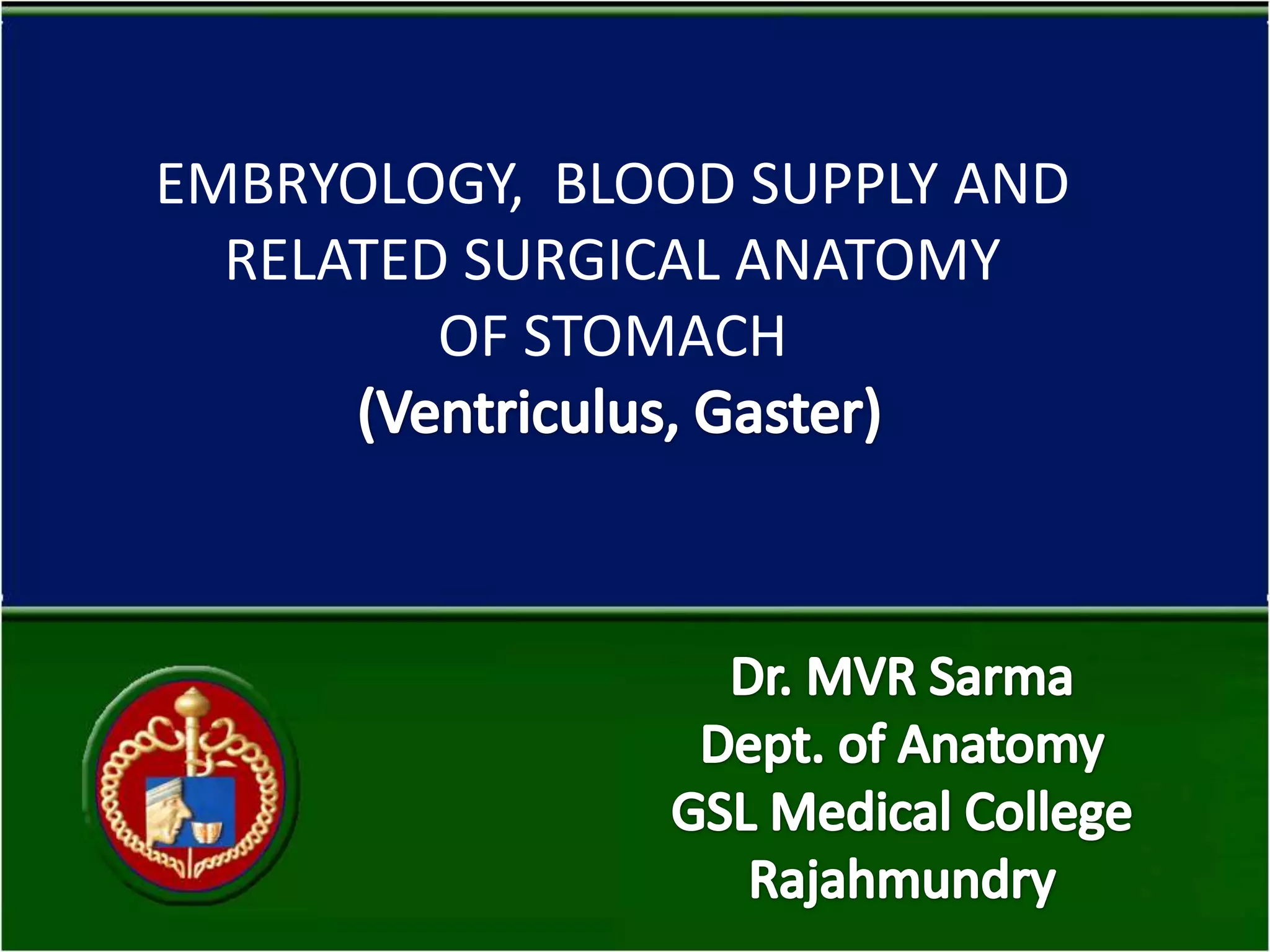 EMBRYOLOGY, BLOOD SUPPLY AND RELATED SURGICAL ANATOMY OF STOMACH
(Ventriculus, Gaster)

Dr. MVR Sarma
Dept. of Anatomy
GSL Medical College
Rajahmundry